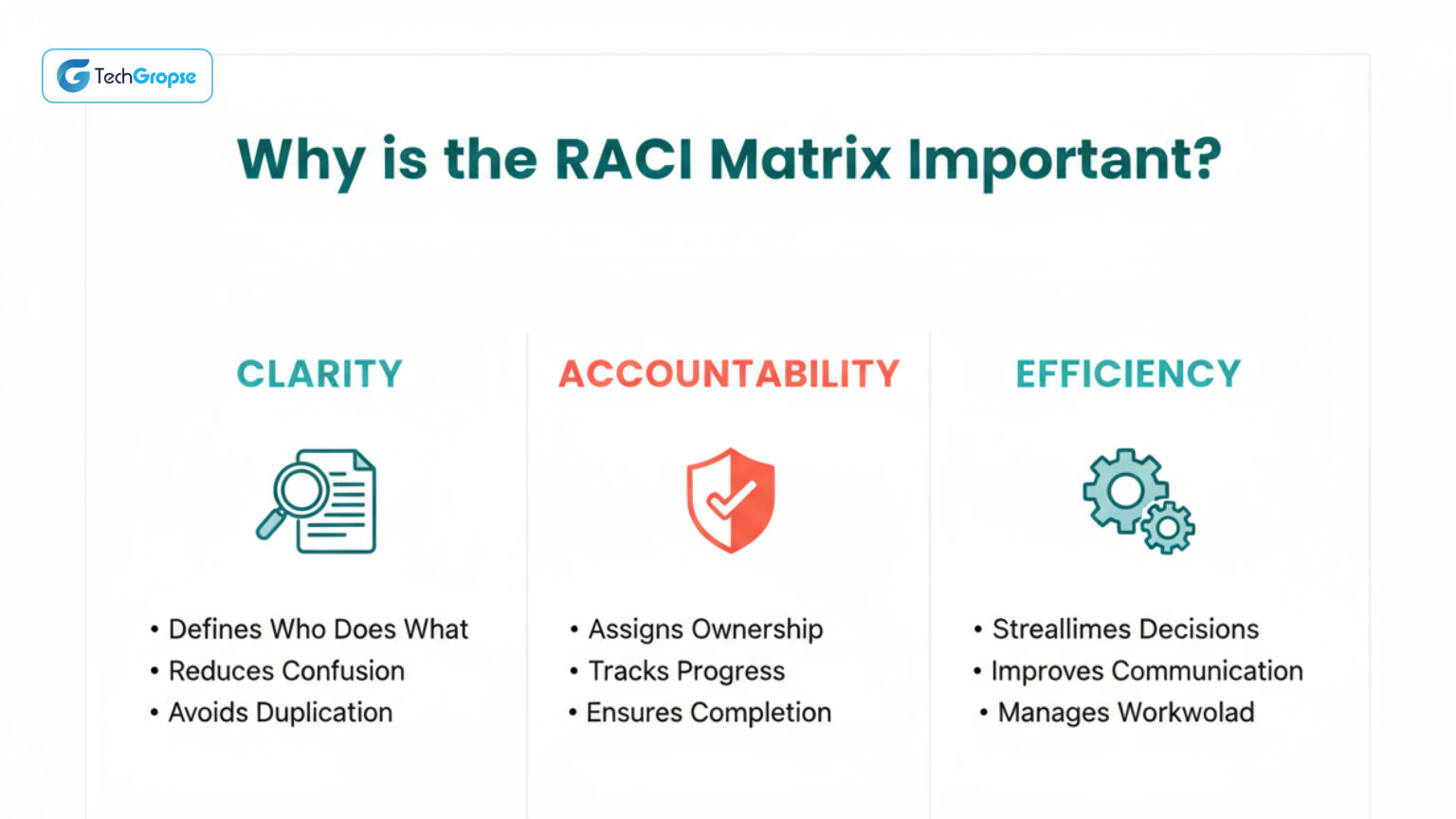 TechGropse

Why is the RACI Matrix Important?

CLARITY

• Defines Who Does What
• Reduces Confusion
• Avoids Duplication

ACCOUNTABILITY

• Assigns Ownership
• Tracks Progress
• Ensures Completion

EFFICIENCY

• Streallimes Decisions
• Improves Communication
• Manages Workwolad